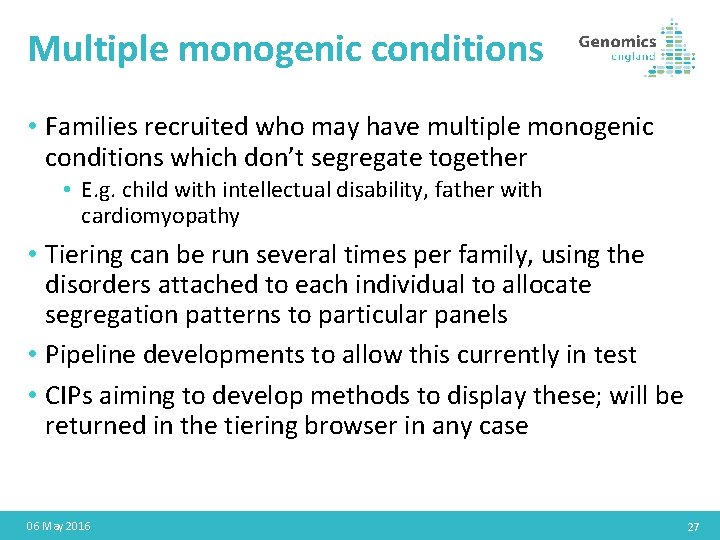 Multiple monogenic conditions

Genomics england

• Families recruited who may have multiple monogenic conditions which don't segregate together
  • E.g. child with intellectual disability, father with cardiomyopathy
• Tiering can be run several times per family, using the disorders attached to each individual to allocate segregation patterns to particular panels
• Pipeline developments to allow this currently in test
• CIPs aiming to develop methods to display these; will be returned in the tiering browser in any case

06 May 2016

27